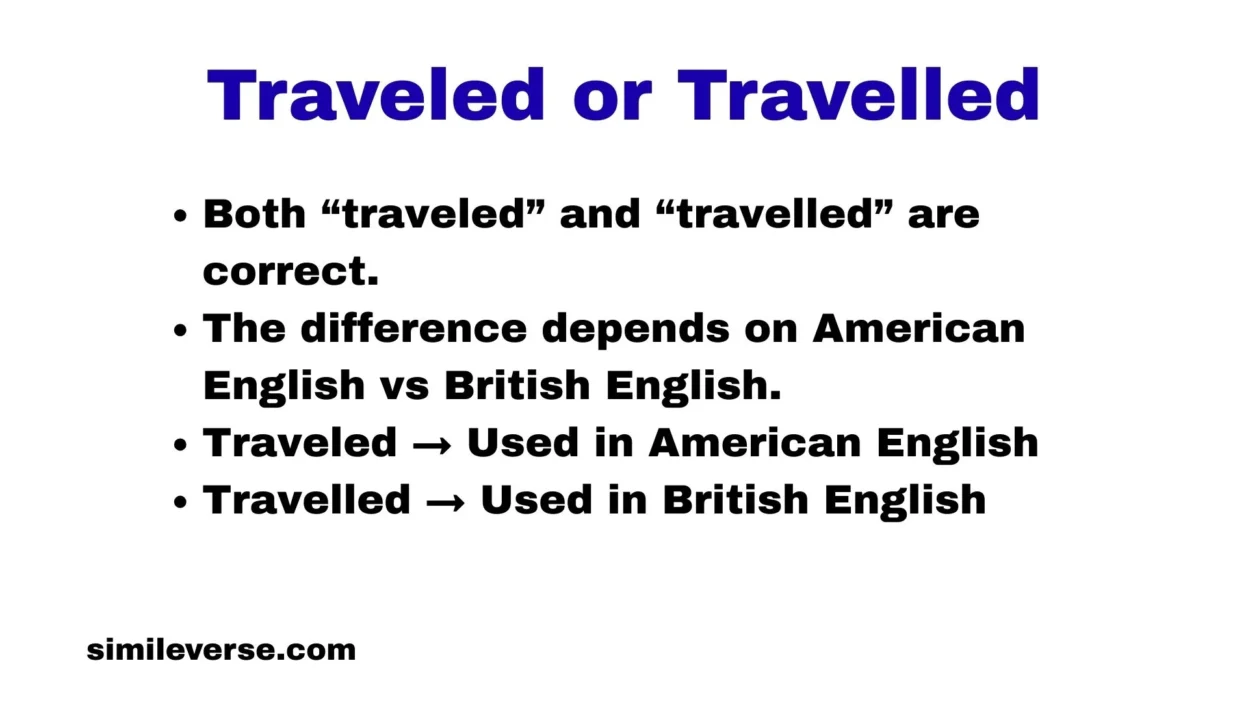 Traveled or Travelled

• Both “traveled” and “travelled” are correct.
• The difference depends on American English vs British English.
• Traveled → Used in American English
• Travelled → Used in British English

simileverse.com